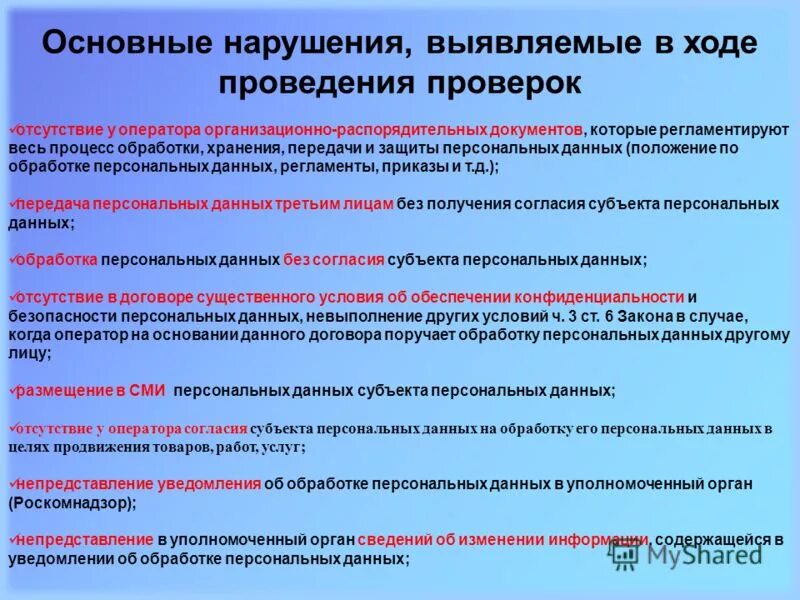 Основные нарушения, выявляемые в ходе проведения проверок

✓отсутствие у оператора организационно-распорядительных документов, которые регламентируют весь процесс обработки, хранения, передачи и защиты персональных данных (положение по обработке персональных данных, регламенты, приказы и т.д.);

✓передача персональных данных третьим лицам без получения согласия субъекта персональных данных;

✓обработка персональных данных без согласия субъекта персональных данных;

✓отсутствие в договоре существенного условия об обеспечении конфиденциальности и безопасности персональных данных, невыполнение других условий ч. 3 ст. 6 Закона в случае, когда оператор на основании данного договора поручает обработку персональных данных другому лицу;

✓размещение в СМИ персональных данных субъекта персональных данных;

✓отсутствие у оператора согласия субъекта персональных данных на обработку его персональных данных в целях продвижения товаров, работ, услуг;

✓непредставление уведомления об обработке персональных данных в уполномоченный орган (Роскомнадзор);

✓непредставление в уполномоченный орган сведений об изменении информации, содержащейся в уведомлении об обработке персональных данных;

MyShared